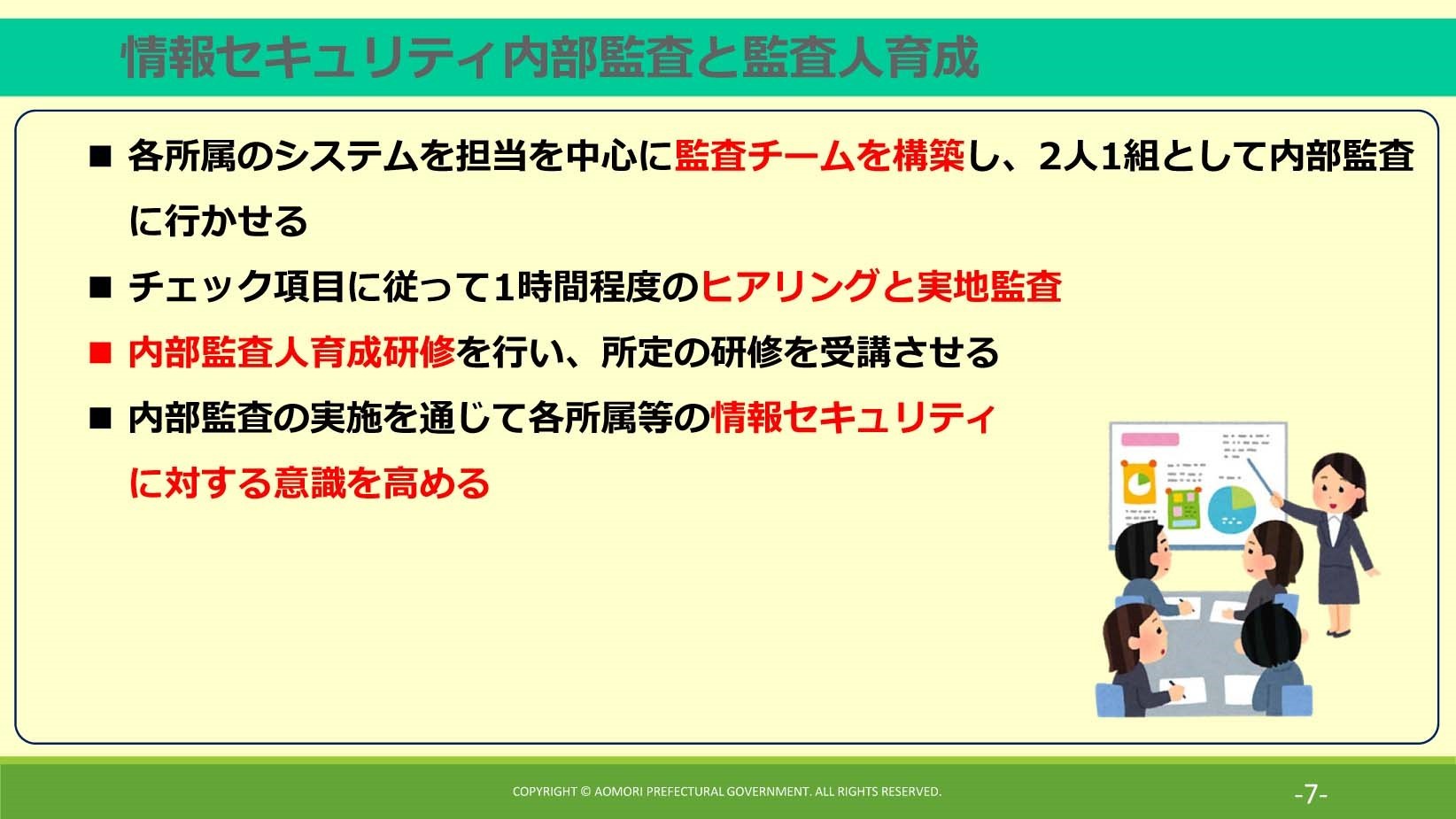 情報セキュリティ内部監査と監査人育成

■ 各所属のシステムを担当を中心に監査チームを構築し、2人1組として内部監査に行かせる

■ チェック項目に従って1時間程度のヒアリングと実地監査

■ 内部監査人育成研修を行い、所定の研修を受講させる

■ 内部監査の実施を通じて各所属等の情報セキュリティに対する意識を高める

COPYRIGHT © AOMORI PREFECTURAL GOVERNMENT. ALL RIGHTS RESERVED.

-7-